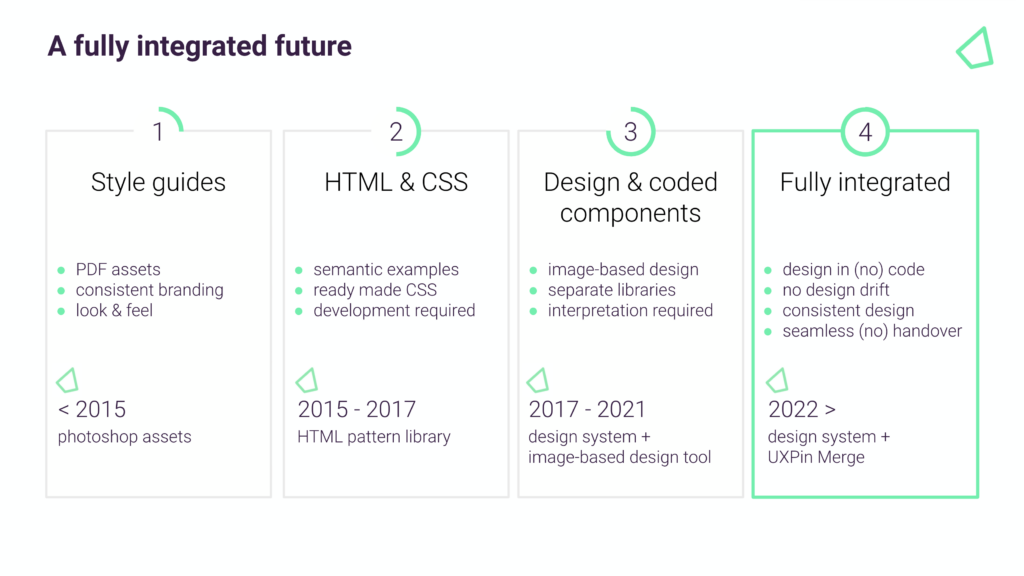 A fully integrated future

1

Style guides

- PDF assets
- consistent branding
- look & feel

< 2015
photoshop assets

2

HTML & CSS

- semantic examples
- ready made CSS
- development required

2015 - 2017
HTML pattern library

3

Design & coded components

- image-based design
- separate libraries
- interpretation required

2017 - 2021
design system + image-based design tool

4

Fully integrated

- design in (no) code
- no design drift
- consistent design
- seamless (no) handover

2022 >
design system + UXPin Merge